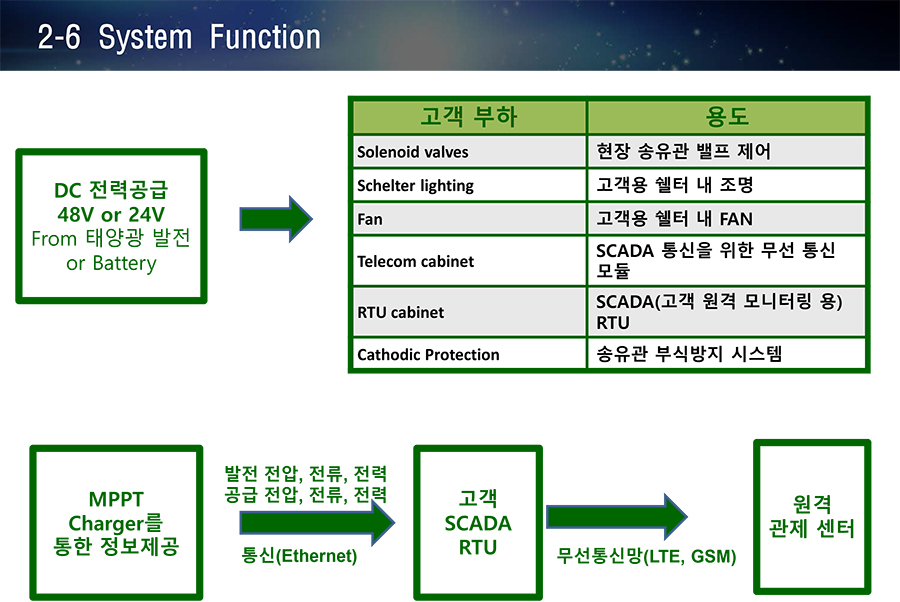 2-6 System Function

DC 전력공급
48V or 24V
From 태양광 발전
or Battery

| 고객 부하 | 용도 |
|---|---|
| Solenoid valves | 현장 송유관 밸프 제어 |
| Schelter lighting | 고객용 쉘터 내 조명 |
| Fan | 고객용 쉘터 내 FAN |
| Telecom cabinet | SCADA 통신을 위한 무선 통신 모듈 |
| RTU cabinet | SCADA(고객 원격 모니터링 용) RTU |
| Cathodic Protection | 송유관 부식방지 시스템 |

MPPT
Charger를
통한 정보제공

발전 전압, 전류, 전력
공급 전압, 전류, 전력

통신(Ethernet)

고객
SCADA
RTU

무선통신망(LTE, GSM)

원격
관제 센터